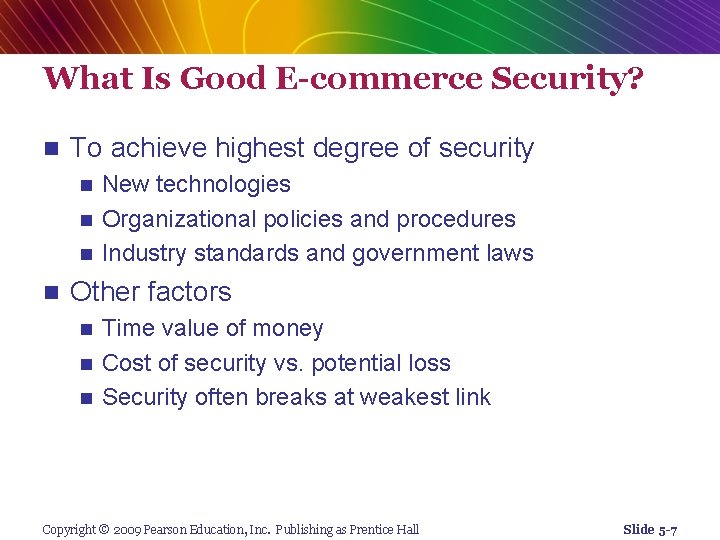 What Is Good E-commerce Security?

- To achieve highest degree of security
  - New technologies
  - Organizational policies and procedures
  - Industry standards and government laws
- Other factors
  - Time value of money
  - Cost of security vs. potential loss
  - Security often breaks at weakest link

Copyright © 2009 Pearson Education, Inc. Publishing as Prentice Hall

Slide 5-7